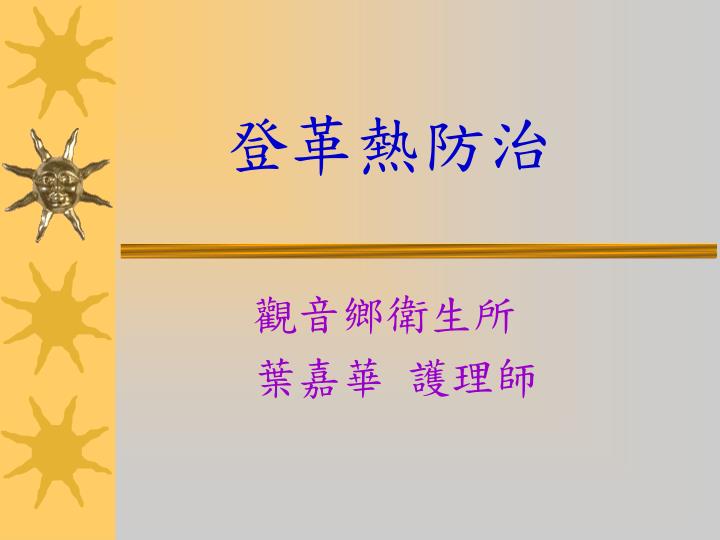 登革熱防治

觀音鄉衛生所
葉嘉華 護理師